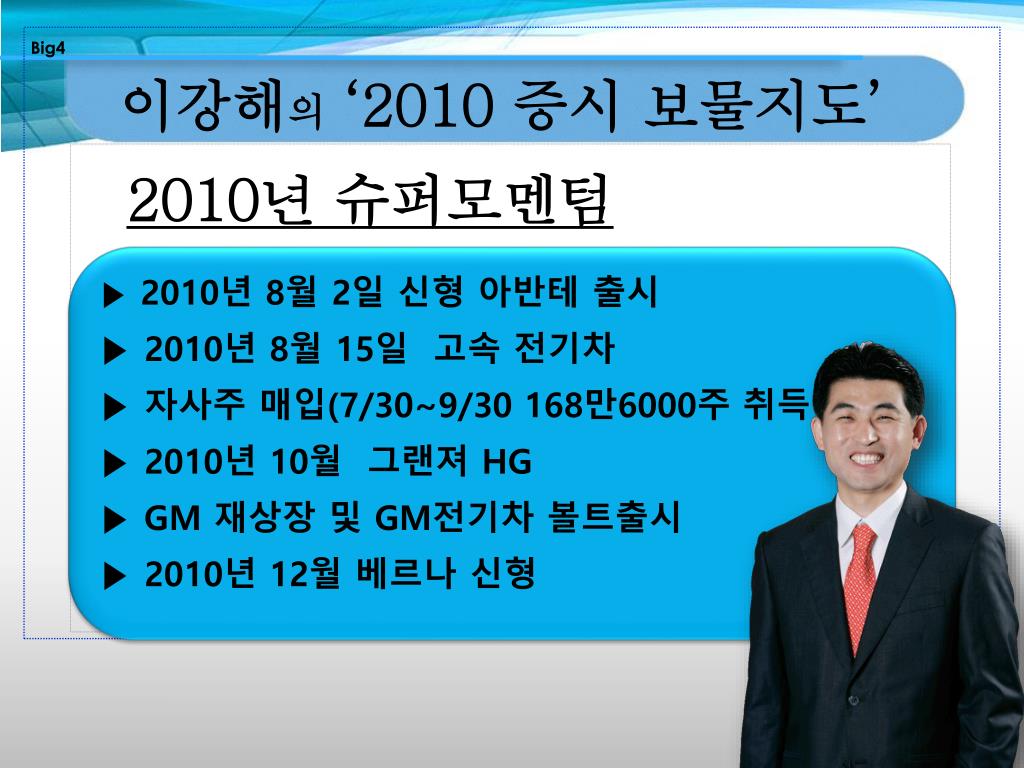 Big4

이강해의 ‘2010 증시 보물지도’

2010년 슈퍼모멘텀

▶ 2010년 8월 2일 신형 아반테 출시
▶ 2010년 8월 15일 고속 전기차
▶ 자사주 매입(7/30~9/30 168만6000주 취득
▶ 2010년 10월 그랜져 HG
▶ GM 재상장 및 GM전기차 볼트출시
▶ 2010년 12월 베르나 신형